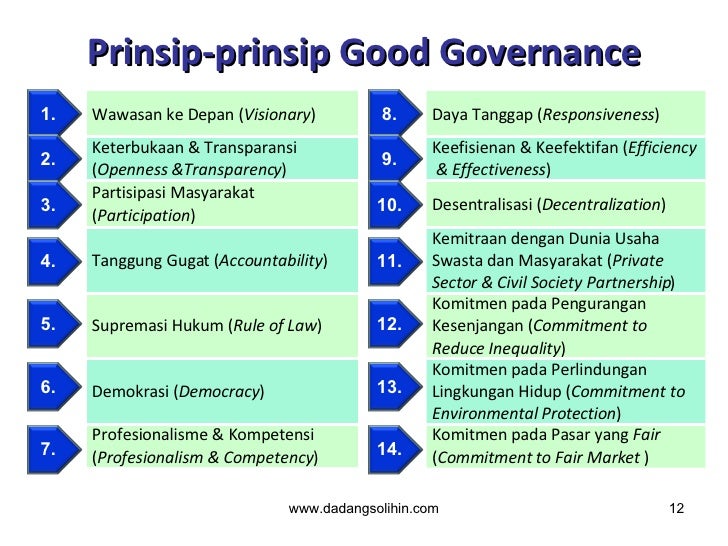 Prinsip-prinsip Good Governance

1. Wawasan ke Depan (Visionary)

2. Keterbukaan & Transparansi (Openness &Transparency)

3. Partisipasi Masyarakat (Participation)

4. Tanggung Gugat (Accountability)

5. Supremasi Hukum (Rule of Law)

6. Demokrasi (Democracy)

7. Profesionalisme & Kompetensi (Profesionalism & Competency)

8. Daya Tanggap (Responsiveness)

9. Keefisienan & Keefektifan (Efficiency & Effectiveness)

10. Desentralisasi (Decentralization)

11. Kemitraan dengan Dunia Usaha Swasta dan Masyarakat (Private Sector & Civil Society Partnership)

12. Komitmen pada Pengurangan Kesenjangan (Commitment to Reduce Inequality)

13. Komitmen pada Perlindungan Lingkungan Hidup (Commitment to Environmental Protection)

14. Komitmen pada Pasar yang Fair (Commitment to Fair Market )

www.dadangsolihin.com

12